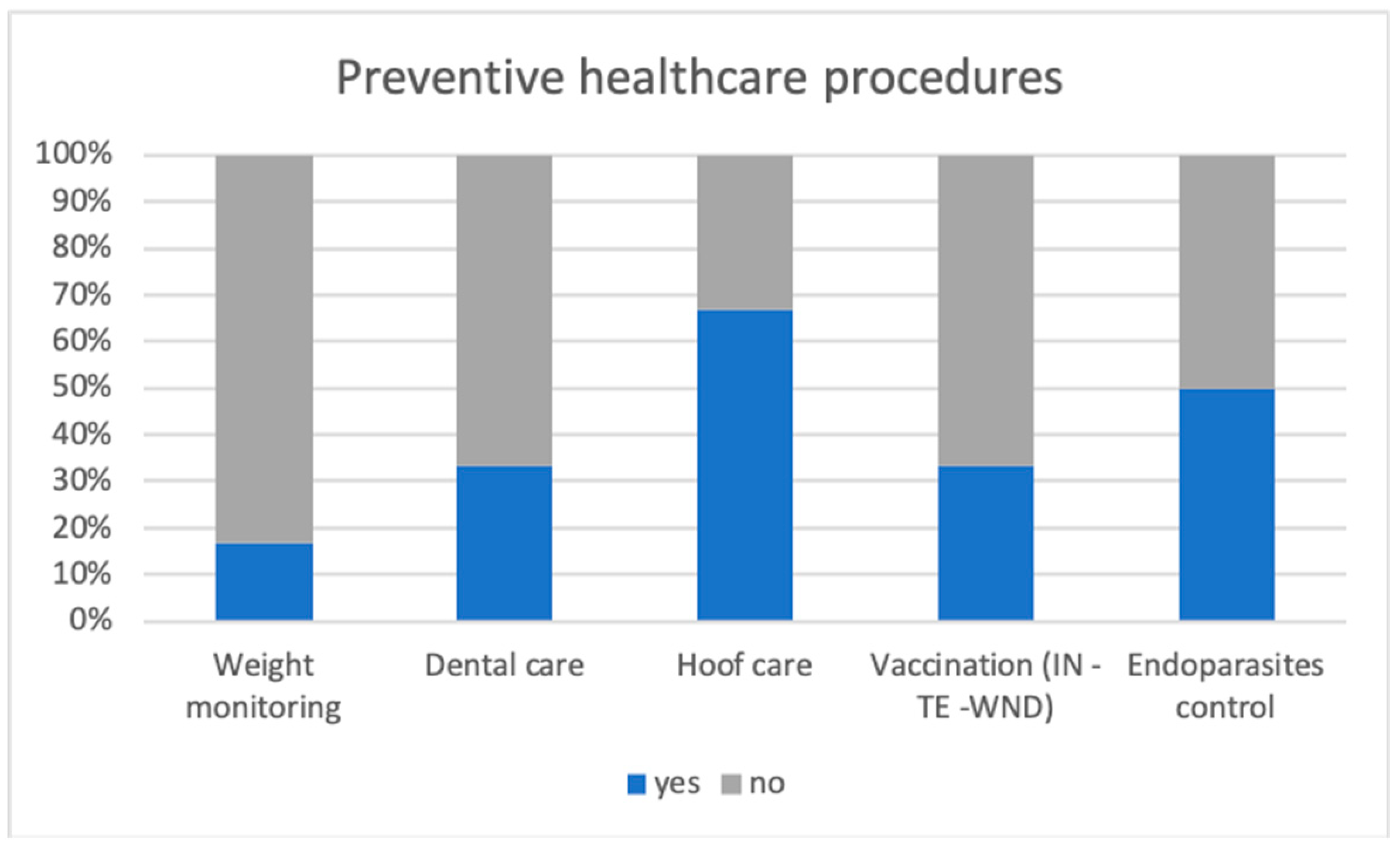 Preventive healthcare procedures

100%
90%
80%
70%
60%
50%
40%
30%
20%
10%
0%

Weight monitoring
Dental care
Hoof care
Vaccination (IN - TE -WND)
Endoparasites control

yes
no